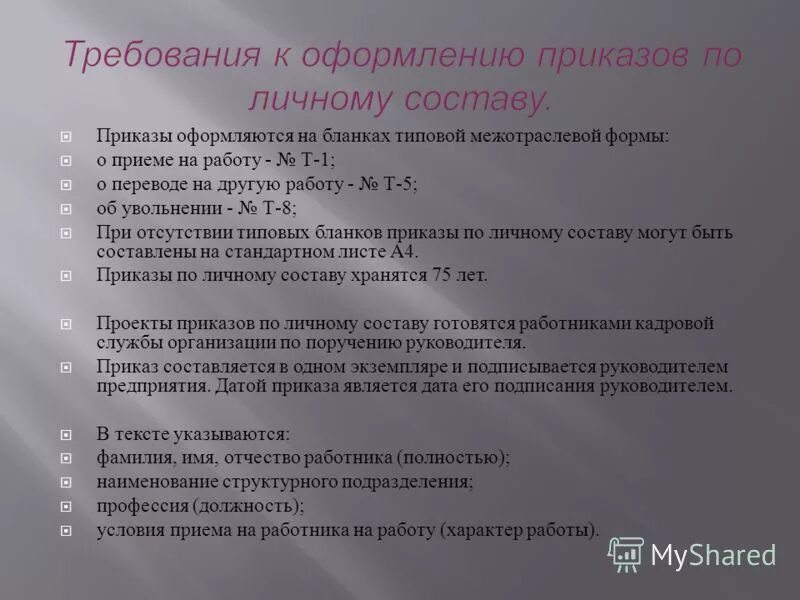 Требования к оформлению приказов по личному составу.

Приказы оформляются на бланках типовой межотраслевой формы:
о приеме на работу - № Т-1;
о переводе на другую работу - № Т-5;
об увольнении - № Т-8;
При отсутствии типовых бланков приказы по личному составу могут быть составлены на стандартном листе А4.
Приказы по личному составу хранятся 75 лет.

Проекты приказов по личному составу готовятся работниками кадровой службы организации по поручению руководителя.
Приказ составляется в одном экземпляре и подписывается руководителем предприятия. Датой приказа является дата его подписания руководителем.

В тексте указываются:
фамилия, имя, отчество работника (полностью);
наименование структурного подразделения;
профессия (должность);
условия приема на работника на работу (характер работы).

MyShared